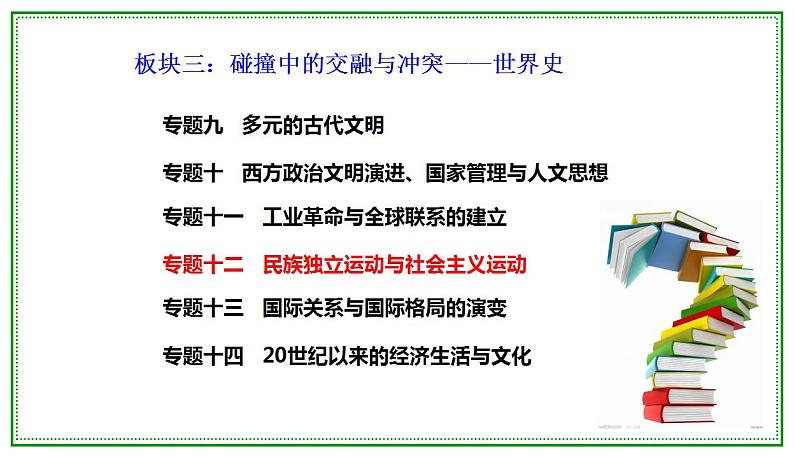 板块三：碰撞中的交融与冲突——世界史

专题九　多元的古代文明

专题十　西方政治文明演进、国家管理与人文思想

专题十一　工业革命与全球联系的建立

专题十二　民族独立运动与社会主义运动

专题十三　国际关系与国际格局的演变

专题十四　20世纪以来的经济生活与文化